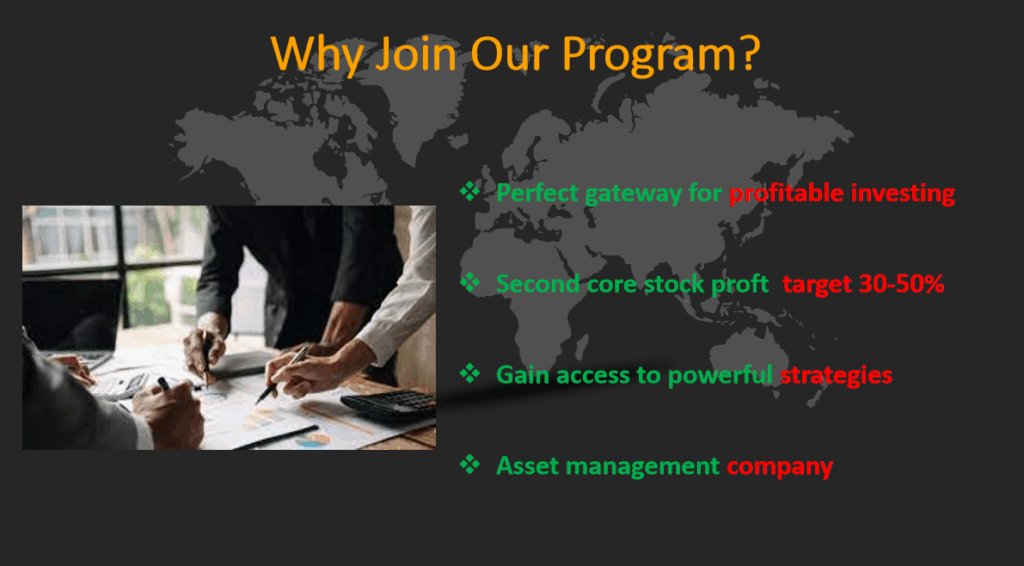 Why Join Our Program?

❖ Perfect gateway for profitable investing

❖ Second core stock proft target 30-50%

❖ Gain access to powerful strategies

❖ Asset management company